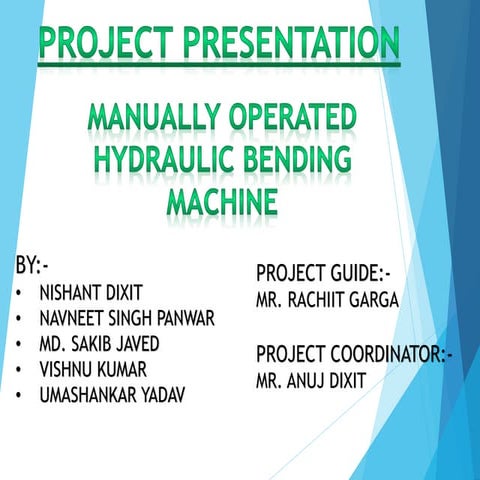 PROJECT PRESENTATION

MANUALLY OPERATED HYDRAULIC BENDING MACHINE

BY:-
• NISHANT DIXIT
• NAVNEET SINGH PANWAR
• MD. SAKIB JAVED
• VISHNU KUMAR
• UMASHANKAR YADAV

PROJECT GUIDE:-
MR. RACHIIT GARGA

PROJECT COORDINATOR:-
MR. ANUJ DIXIT